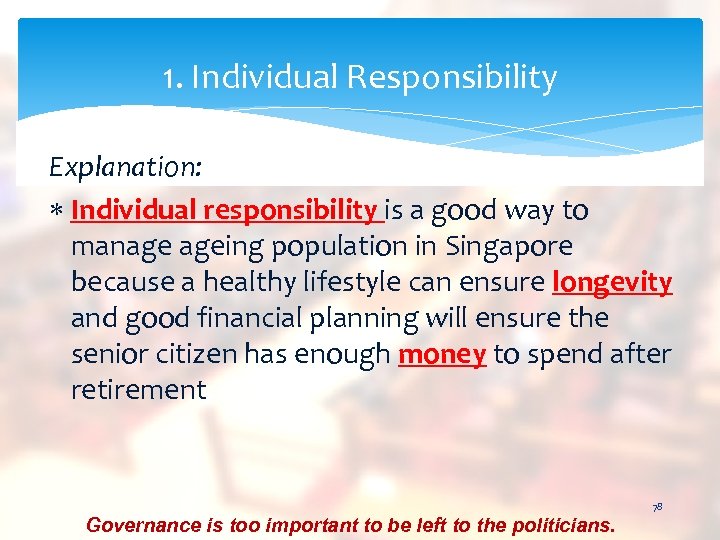 1. Individual Responsibility

Explanation:

* Individual responsibility is a good way to manage ageing population in Singapore because a healthy lifestyle can ensure longevity and good financial planning will ensure the senior citizen has enough money to spend after retirement

78

Governance is too important to be left to the politicians.